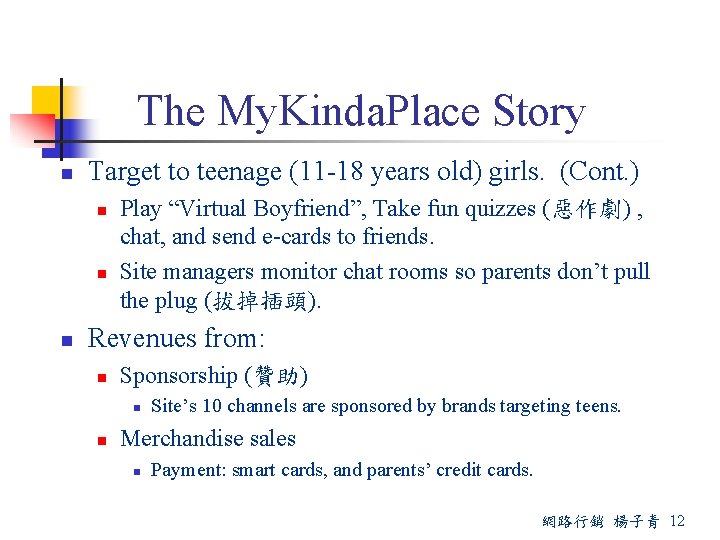 The MyKindaPlace Story

Target to teenage (11-18 years old) girls. (Cont.)

Play “Virtual Boyfriend”, Take fun quizzes (惡作劇) , chat, and send e-cards to friends.

Site managers monitor chat rooms so parents don’t pull the plug (拔掉插頭).

Revenues from:

Sponsorship (贊助)

Site’s 10 channels are sponsored by brands targeting teens.

Merchandise sales

Payment: smart cards, and parents’ credit cards.

網路行銷 楊子青 12